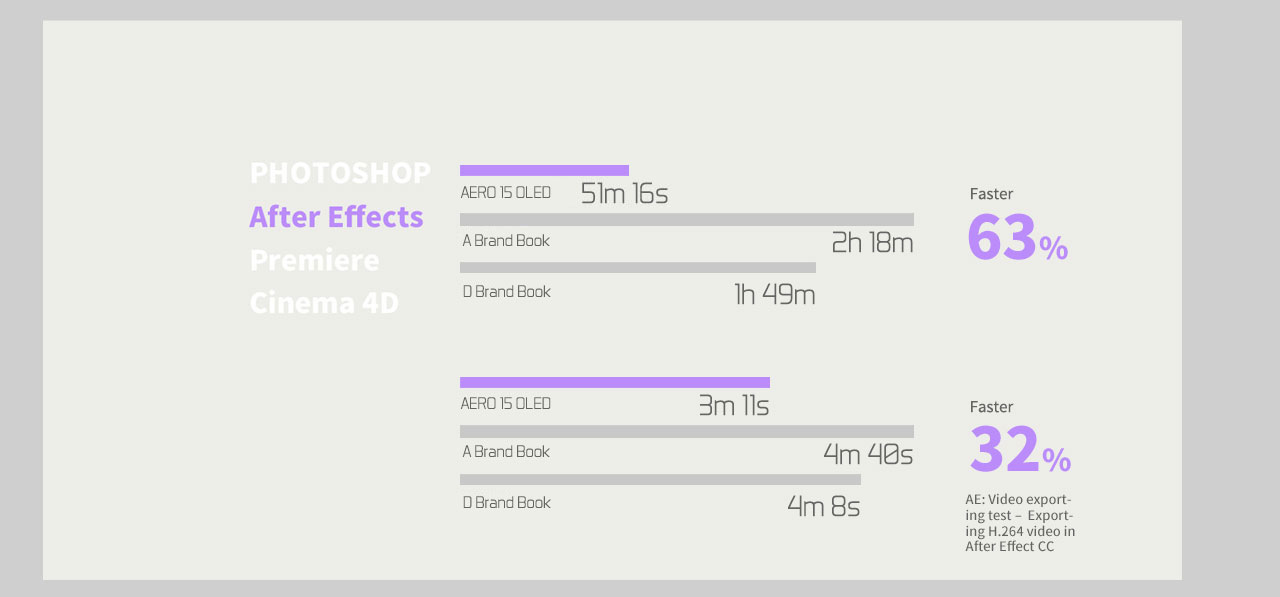 PHOTOSHOP
After Effects
Premiere
Cinema 4D

AERO 15 OLED 51m 16s
A Brand Book 2h 18m
D Brand Book 1h 49m

Faster
63%

AERO 15 OLED 3m 11s
A Brand Book 4m 40s
D Brand Book 4m 8s

Faster
32%

AE: Video exporting test – Exporting H.264 video in After Effect CC